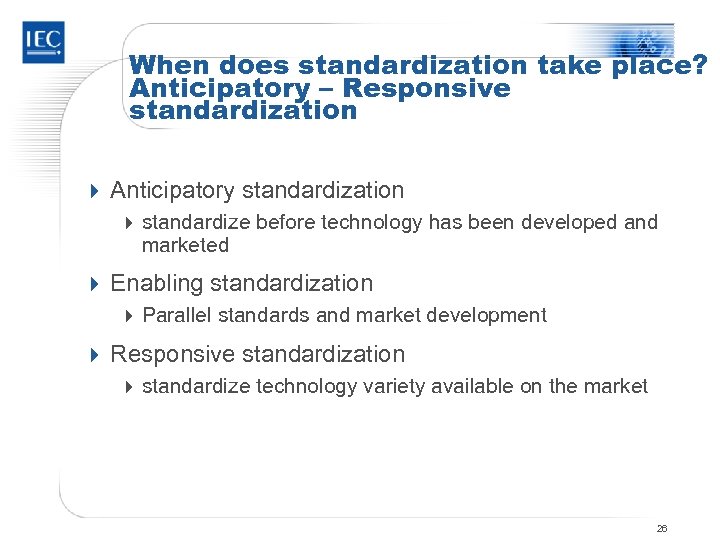 IEC

When does standardization take place? Anticipatory – Responsive standardization

Anticipatory standardization

standardize before technology has been developed and marketed

Enabling standardization

Parallel standards and market development

Responsive standardization

standardize technology variety available on the market

26